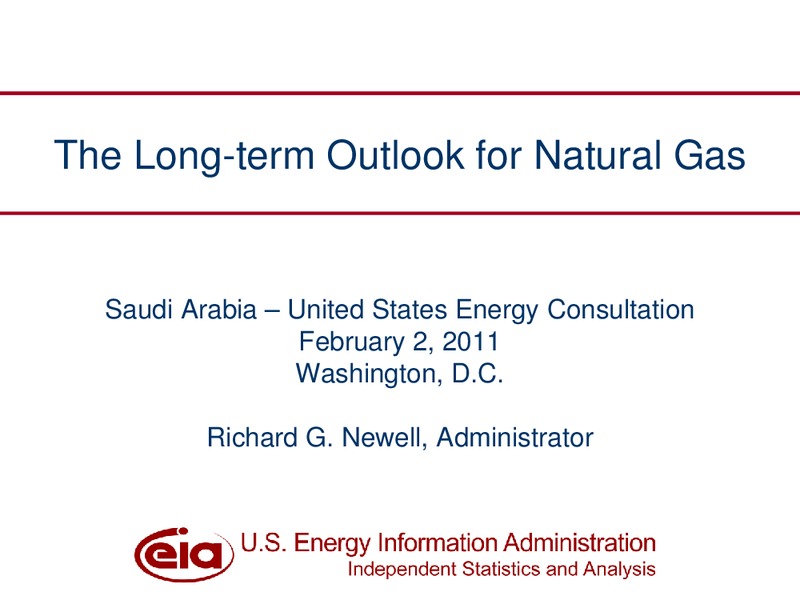 The Long-term Outlook for Natural Gas

Saudi Arabia – United States Energy Consultation
February 2, 2011
Washington, D.C.

Richard G. Newell, Administrator

eia U.S. Energy Information Administration
Independent Statistics and Analysis